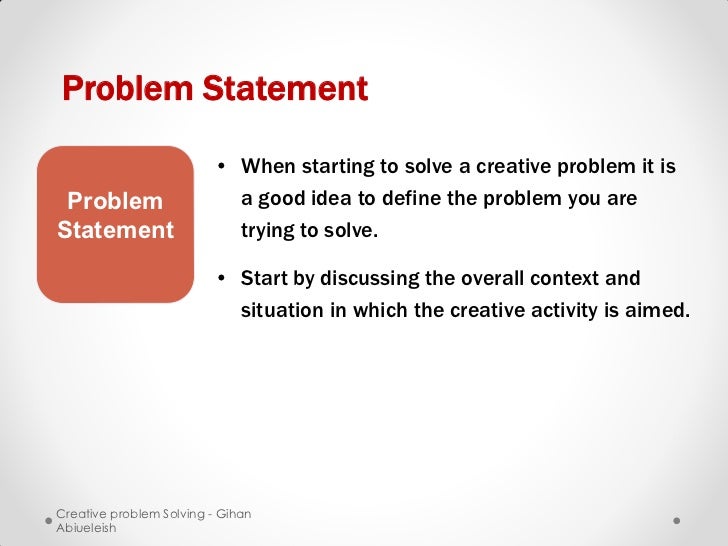 Problem Statement

Problem Statement

• When starting to solve a creative problem it is a good idea to define the problem you are trying to solve.

• Start by discussing the overall context and situation in which the creative activity is aimed.

Creative problem Solving - Gihan Abiueleish